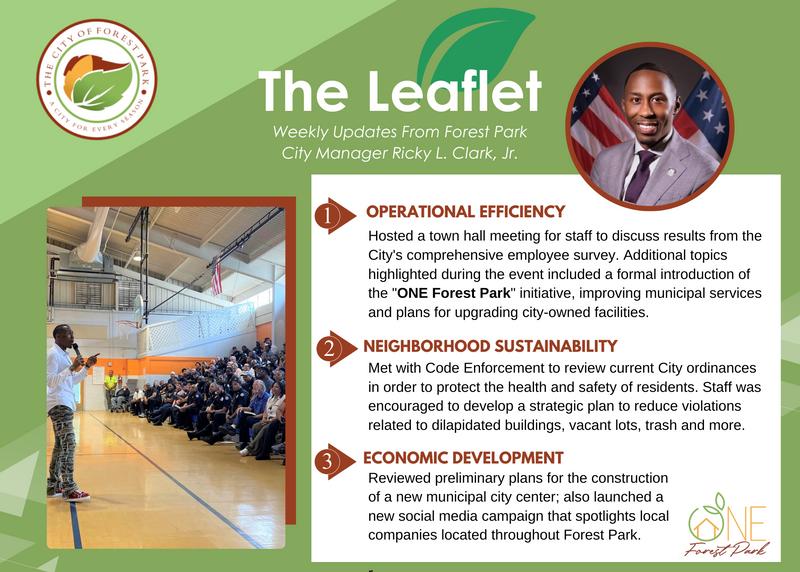 THE CITY OF FOREST PARK
A CITY FOR EVERY SEASON

The Leaflet

Weekly Updates From Forest Park City Manager Ricky L. Clark, Jr.

1 OPERATIONAL EFFICIENCY
Hosted a town hall meeting for staff to discuss results from the City's comprehensive employee survey. Additional topics highlighted during the event included a formal introduction of the "ONE Forest Park" initiative, improving municipal services and plans for upgrading city-owned facilities.

2 NEIGHBORHOOD SUSTAINABILITY
Met with Code Enforcement to review current City ordinances in order to protect the health and safety of residents. Staff was encouraged to develop a strategic plan to reduce violations related to dilapidated buildings, vacant lots, trash and more.

3 ECONOMIC DEVELOPMENT
Reviewed preliminary plans for the construction of a new municipal city center; also launched a new social media campaign that spotlights local companies located throughout Forest Park.

ONE Forest Park